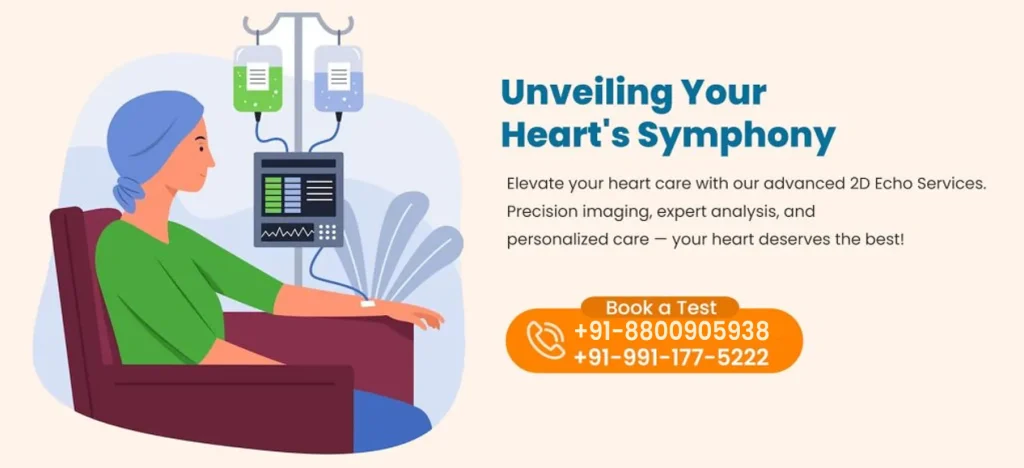 Unveiling Your Heart's Symphony

Elevate your heart care with our advanced 2D Echo Services. Precision imaging, expert analysis, and personalized care — your heart deserves the best!

Book a Test
+91-8800905938
+91-991-177-5222